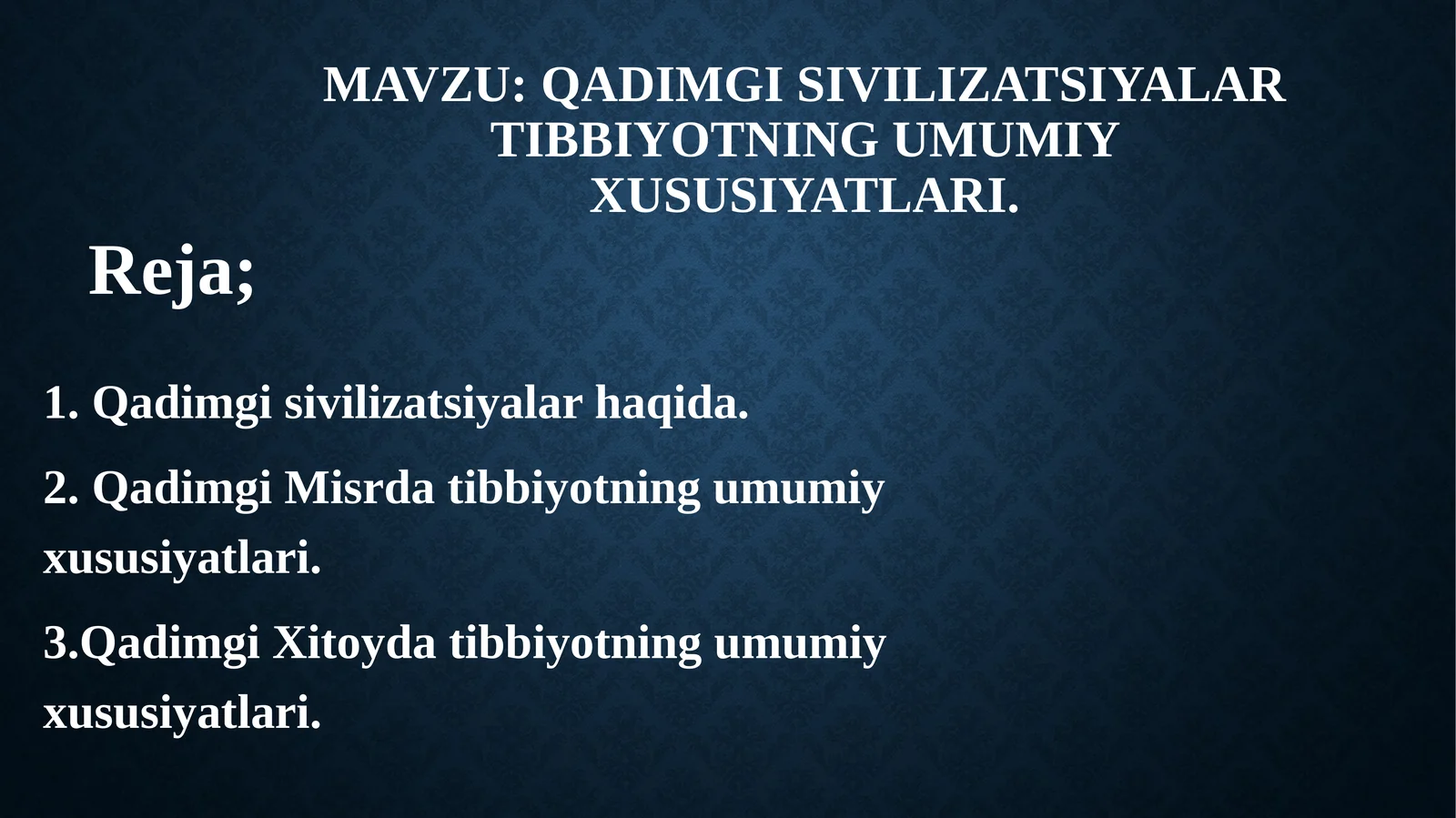 MAVZU: QADIMGI SIVILIZATSIYALAR TIBBIYOTNING UMUMIY XUSUSIYATLARI.

Reja;

1. Qadimgi sivilizatsiyalar haqida.

2. Qadimgi Misrda tibbiyotning umumiy xususiyatlari.

3.Qadimgi Xitoyda tibbiyotning umumiy xususiyatlari.